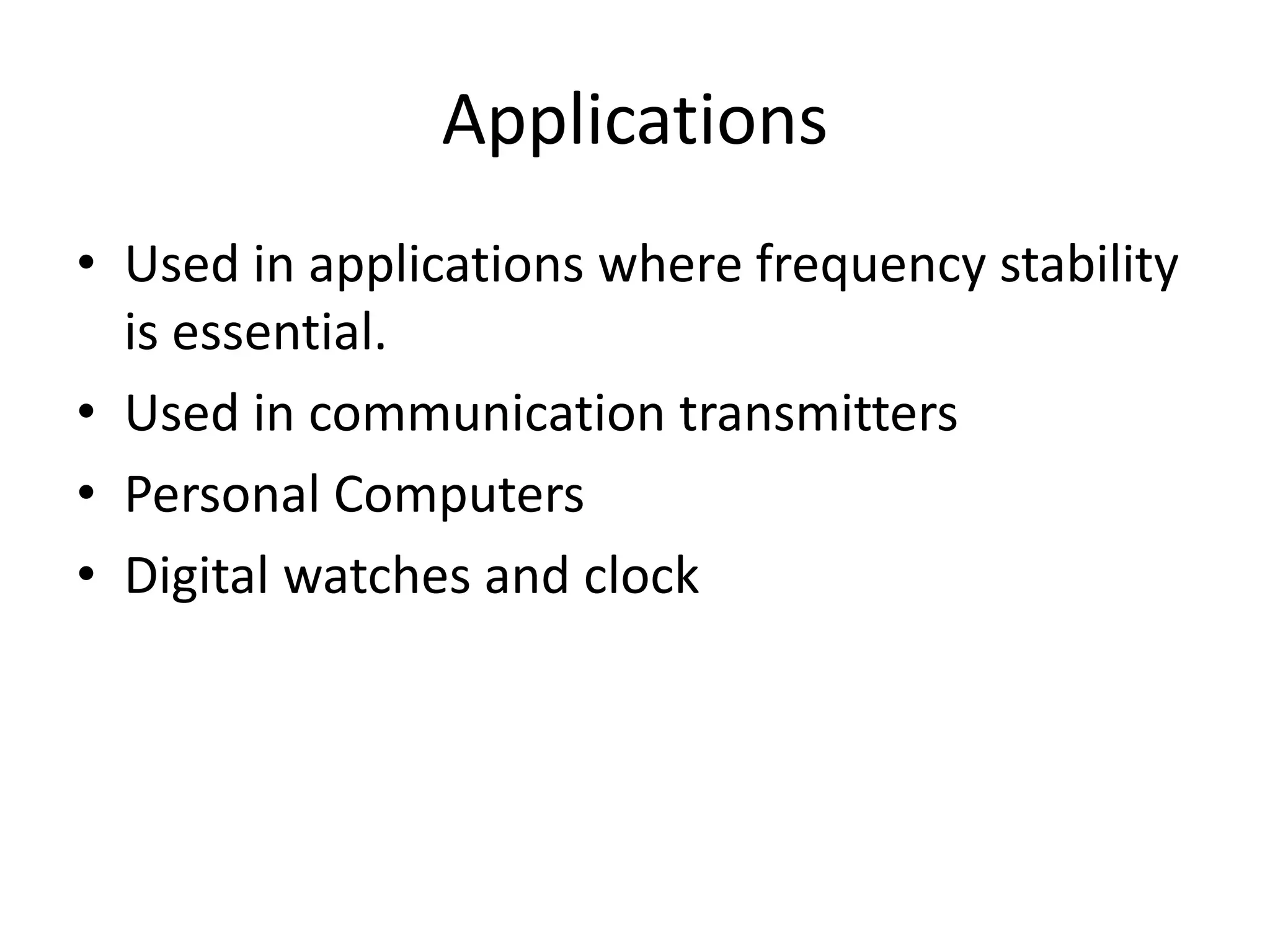 Applications

• Used in applications where frequency stability is essential.
• Used in communication transmitters
• Personal Computers
• Digital watches and clock